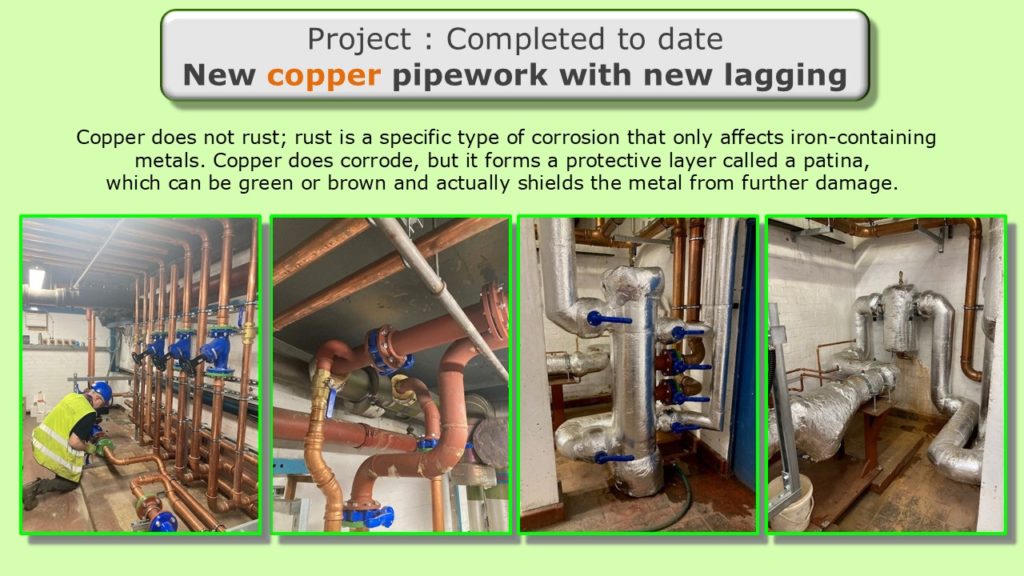 Project : Completed to date
New copper pipework with new lagging

Copper does not rust; rust is a specific type of corrosion that only affects iron-containing metals. Copper does corrode, but it forms a protective layer called a patina, which can be green or brown and actually shields the metal from further damage.